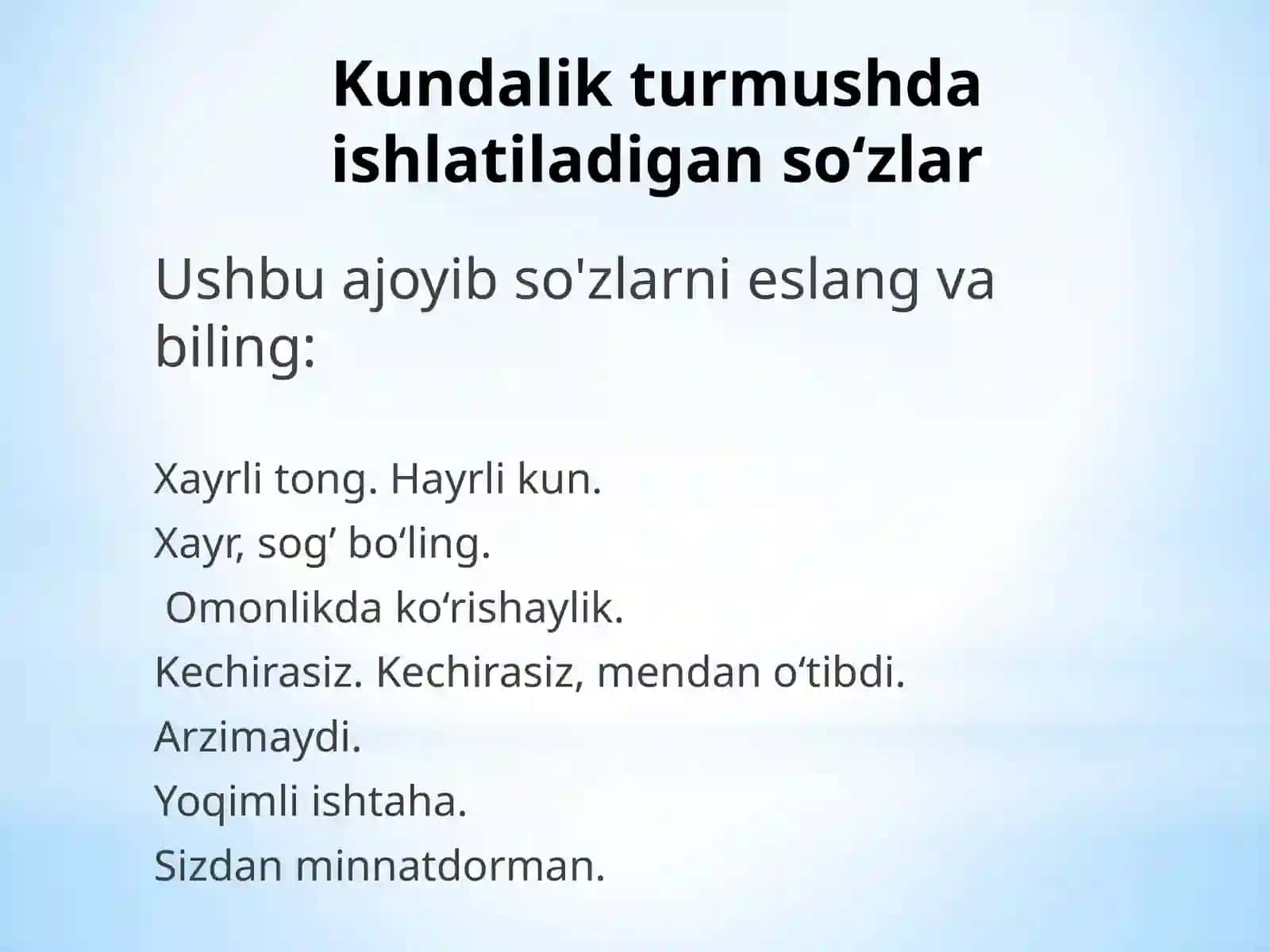 Kundalik turmushda ishlatiladigan so‘zlar

Ushbu ajoyib so'zlarni eslang va biling:

Xayrli tong. Hayrli kun.
Xayr, sog’ bo‘ling.
Omonlikda ko‘rishaylik.
Kechirasiz. Kechirasiz, mendan o‘tibdi.
Arzimaydi.
Yoqimli ishtaha.
Sizdan minnatdorman.